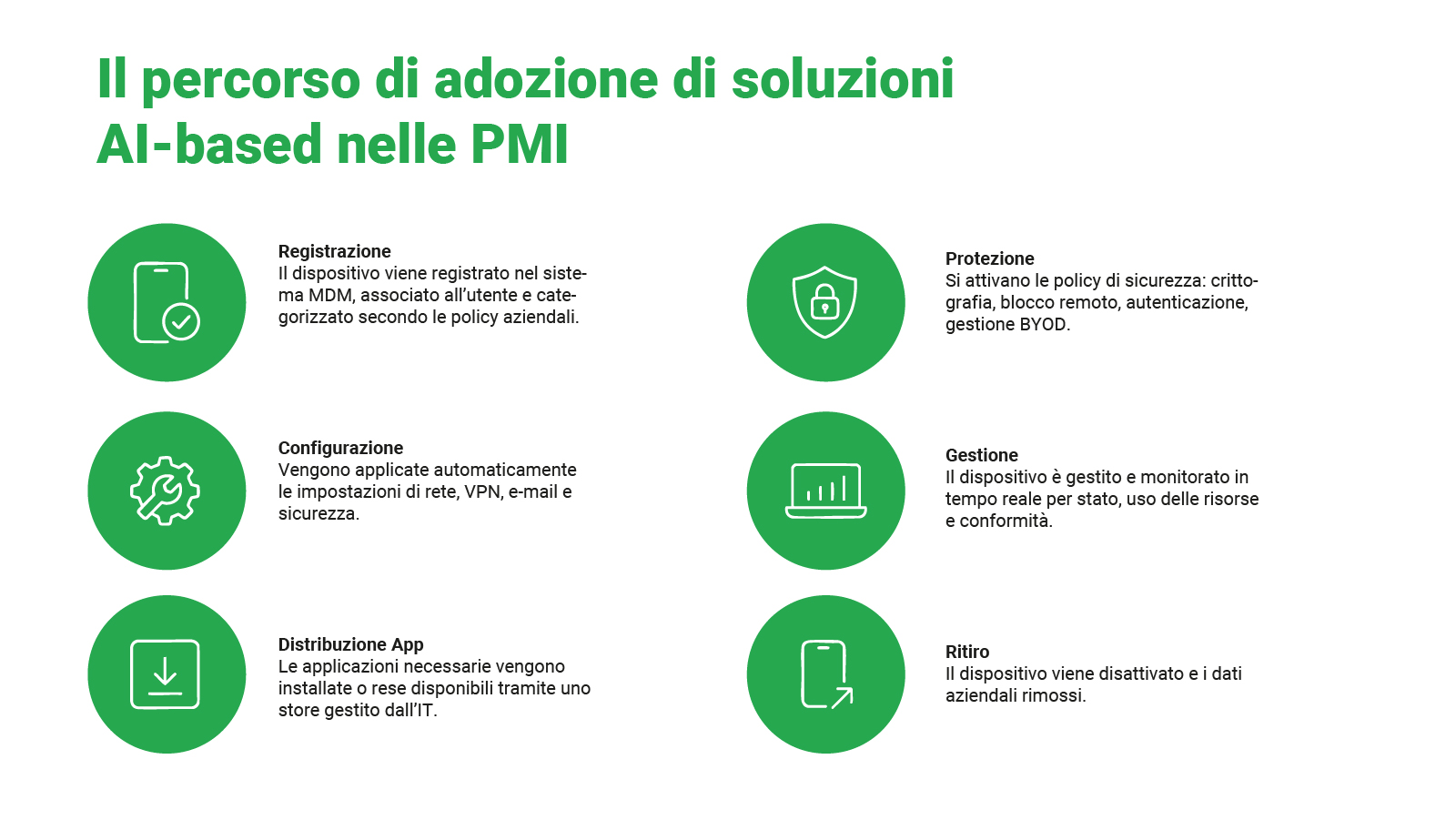 Il percorso di adozione di soluzioni AI-based nelle PMI

Registrazione
Il dispositivo viene registrato nel sistema MDM, associato all'utente e categorizzato secondo le policy aziendali.

Configurazione
Vengono applicate automaticamente le impostazioni di rete, VPN, e-mail e sicurezza.

Distribuzione App
Le applicazioni necessarie vengono installate o rese disponibili tramite uno store gestito dall'IT.

Protezione
Si attivano le policy di sicurezza: crittografia, blocco remoto, autenticazione, gestione BYOD.

Gestione
Il dispositivo è gestito e monitorato in tempo reale per stato, uso delle risorse e conformità.

Ritiro
Il dispositivo viene disattivato e i dati aziendali rimossi.